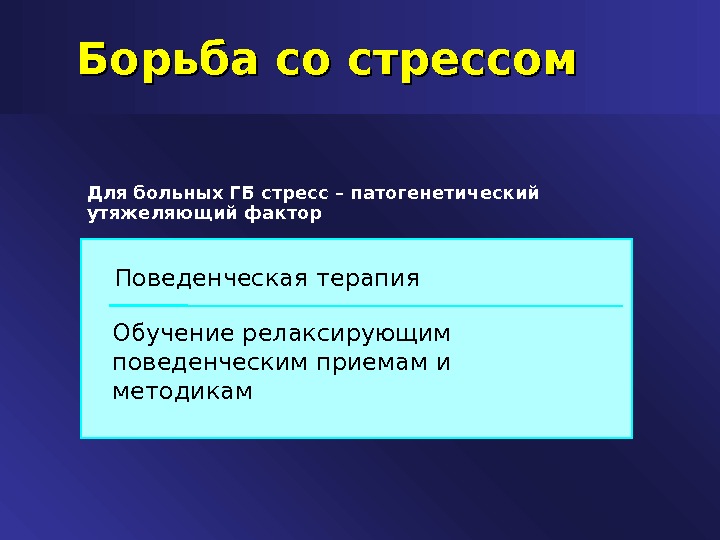 Борьба со стрессом

Для больных ГБ стресс – патогенетический утяжеляющий фактор

Поведенческая терапия

Обучение релаксирующим поведенческим приемам и методикам